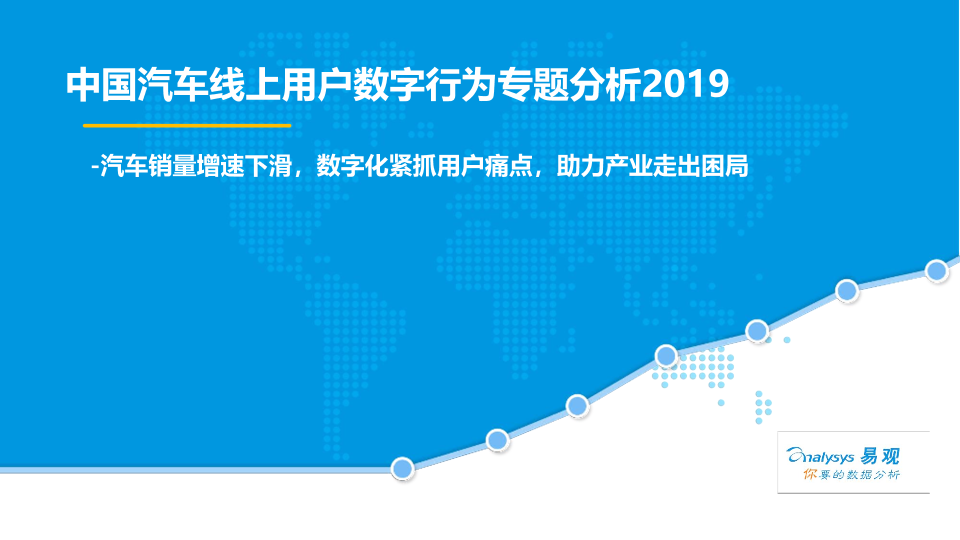 中国汽车线上用户数字行为专题分析2019

-汽车销量增速下滑，数字化紧抓用户痛点，助力产业走出困局

analysys 易观
你要的数据分析